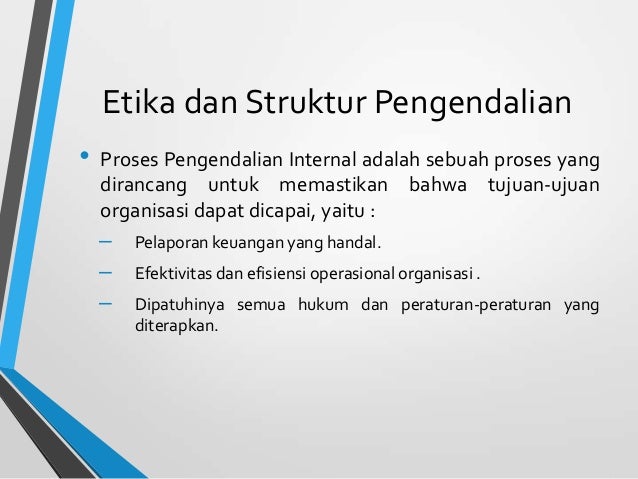 Etika dan Struktur Pengendalian

• Proses Pengendalian Internal adalah sebuah proses yang dirancang untuk memastikan bahwa tujuan-ujuan organisasi dapat dicapai, yaitu :

– Pelaporan keuangan yang handal.

– Efektivitas dan efisiensi operasional organisasi .

– Dipatuhinya semua hukum dan peraturan-peraturan yang diterapkan.